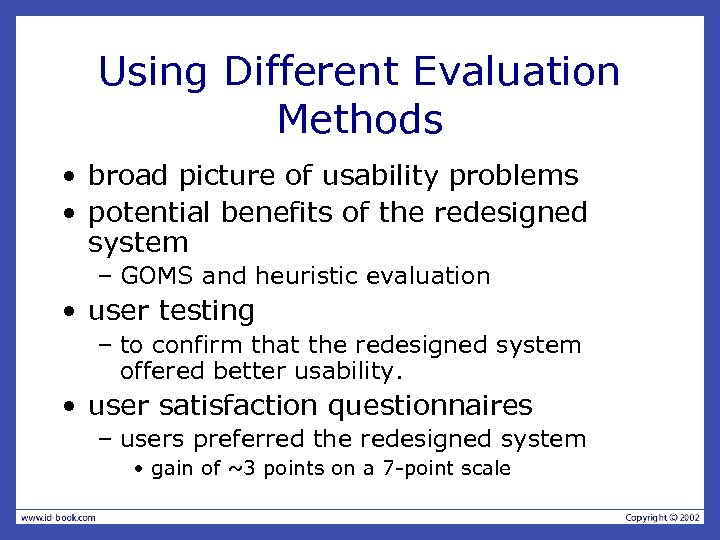 Using Different Evaluation Methods

• broad picture of usability problems
• potential benefits of the redesigned system
– GOMS and heuristic evaluation
• user testing
– to confirm that the redesigned system offered better usability.
• user satisfaction questionnaires
– users preferred the redesigned system
• gain of ~3 points on a 7-point scale

www.id-book.com

Copyright © 2002